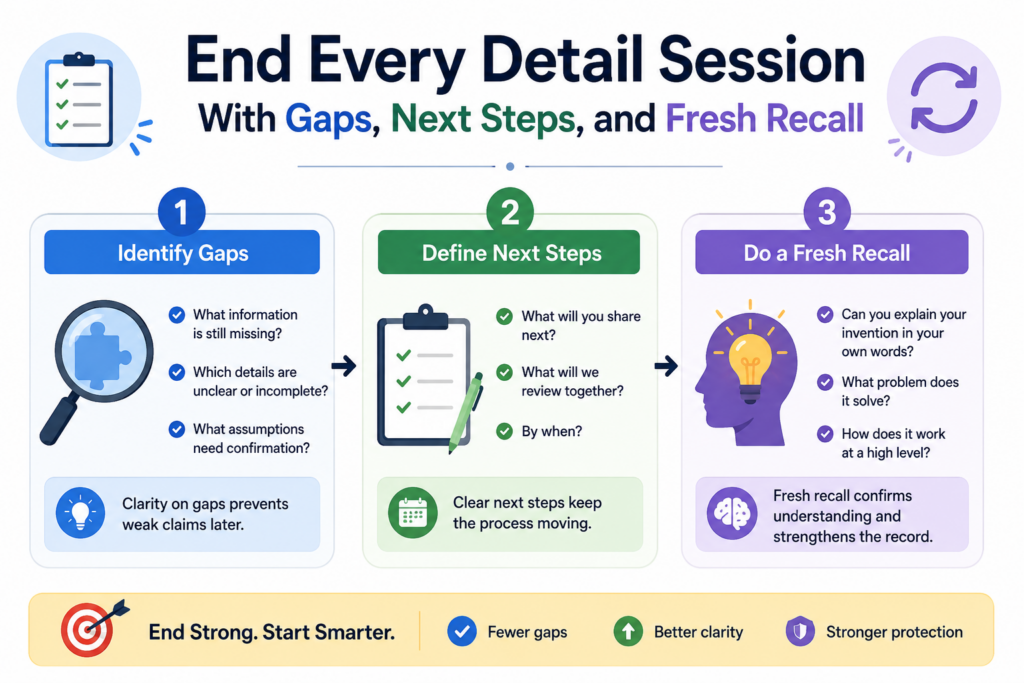 End Every Detail Session

With Gaps, Next Steps, and Fresh Recall

1

Identify Gaps

What information is still missing?

Which details are unclear or incomplete?

What assumptions need confirmation?

Clarity on gaps prevents weak claims later.

2

Define Next Steps

What will you share next?

What will we review together?

By when?

Clear next steps keep the process moving.

3

Do a Fresh Recall

Can you explain your invention in your own words?

What problem does it solve?

How does it work at a high level?

Fresh recall confirms understanding and strengthens the record.

End Strong. Start Smarter.

Fewer gaps

Better clarity

Stronger protection